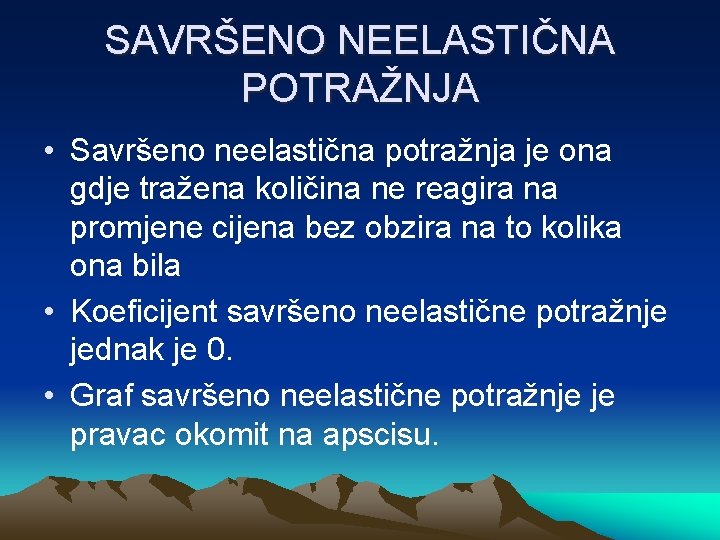 SAVRŠENO NEELASTIČNA POTRAŽNJA

• Savršeno neelastična potražnja je ona gdje tražena količina ne reagira na promjene cijena bez obzira na to kolika ona bila

• Koeficijent savršeno neelastične potražnje jednak je 0.

• Graf savršeno neelastične potražnje je pravac okomit na apscisu.